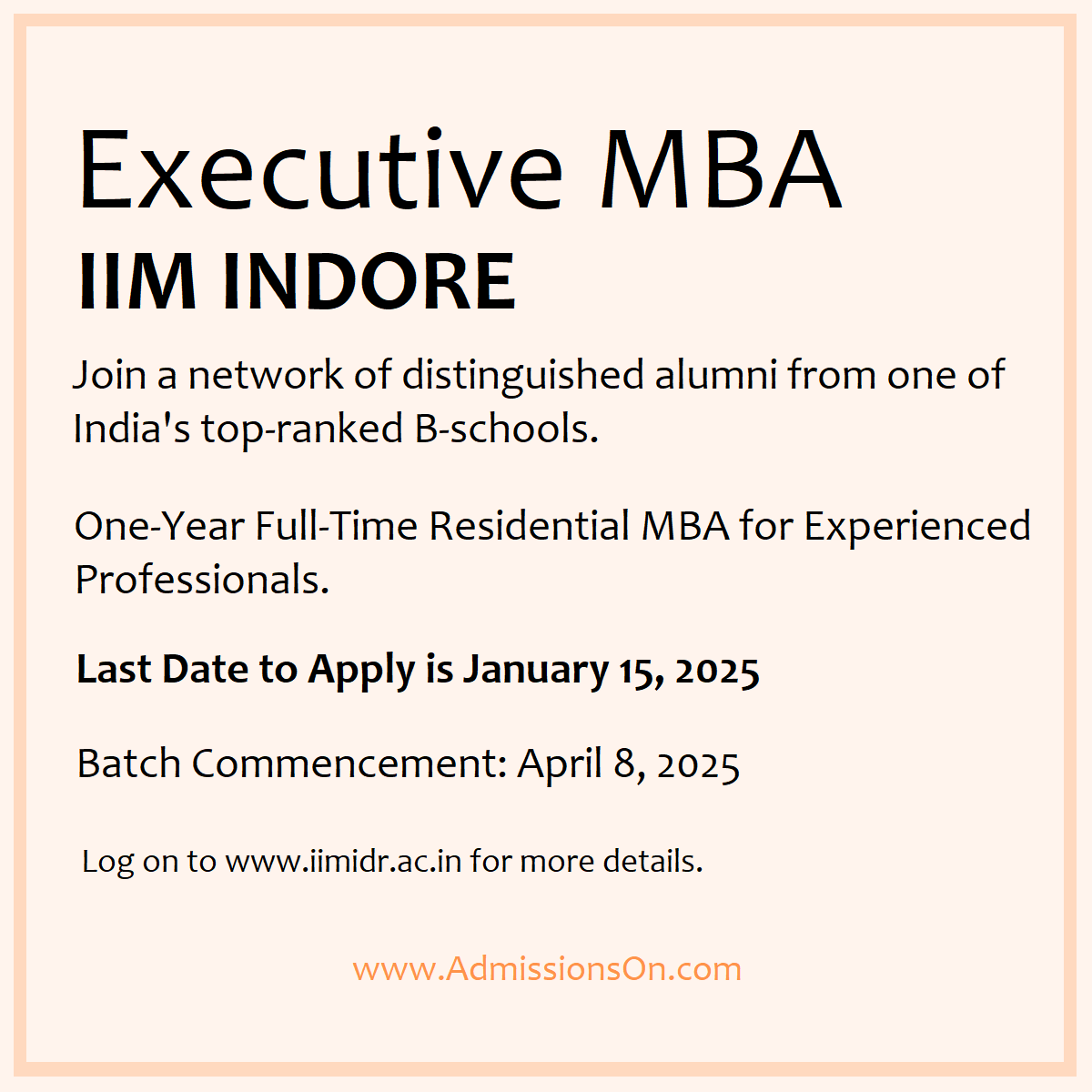 Executive MBA

IIM INDORE

Join a network of distinguished alumni from one of India's top-ranked B-schools.

One-Year Full-Time Residential MBA for Experienced Professionals.

Last Date to Apply is January 15, 2025

Batch Commencement: April 8, 2025

Log on to www.iimidr.ac.in for more details.

www.AdmissionsOn.com